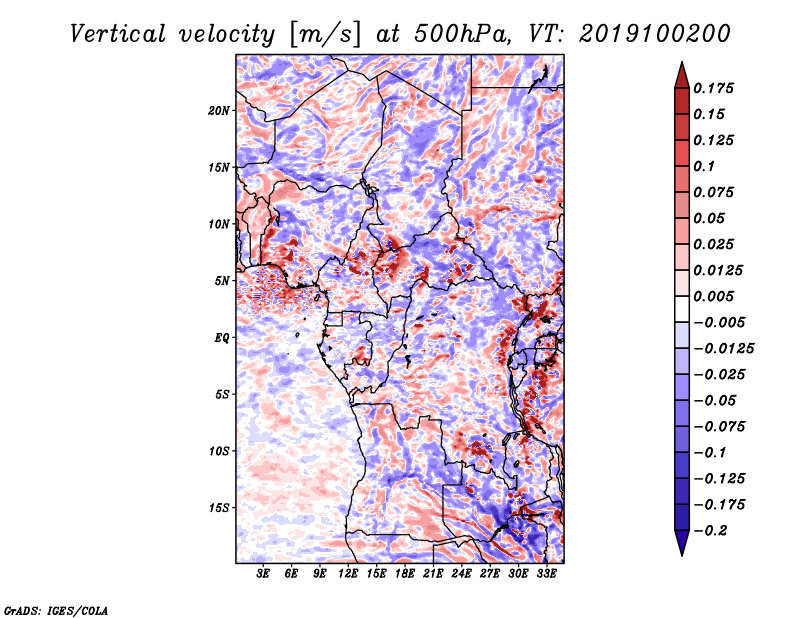 Vertical velocity [m/s] at 500hPa, VT: 2019100200

20N
15N
10N
5N
EQ
5S
10S
15S

3E 6E 9E 12E 15E 18E 21E 24E 27E 30E 33E

0.175
0.15
0.125
0.1
0.075
0.05
0.025
0.0125
0.005
−0.005
−0.0125
−0.025
−0.05
−0.075
−0.1
−0.125
−0.175
−0.2

GrADS: IGES/COLA